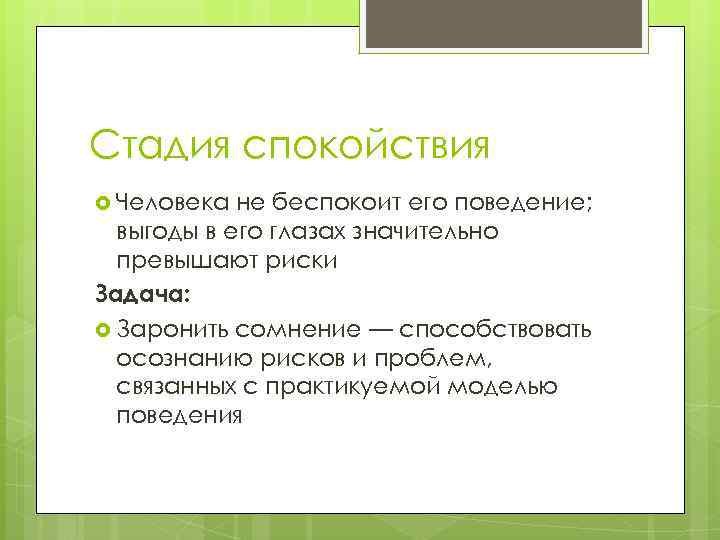 Стадия спокойствия

Человека не беспокоит его поведение; выгоды в его глазах значительно превышают риски

Задача:

Заронить сомнение — способствовать осознанию рисков и проблем, связанных с практикуемой моделью поведения